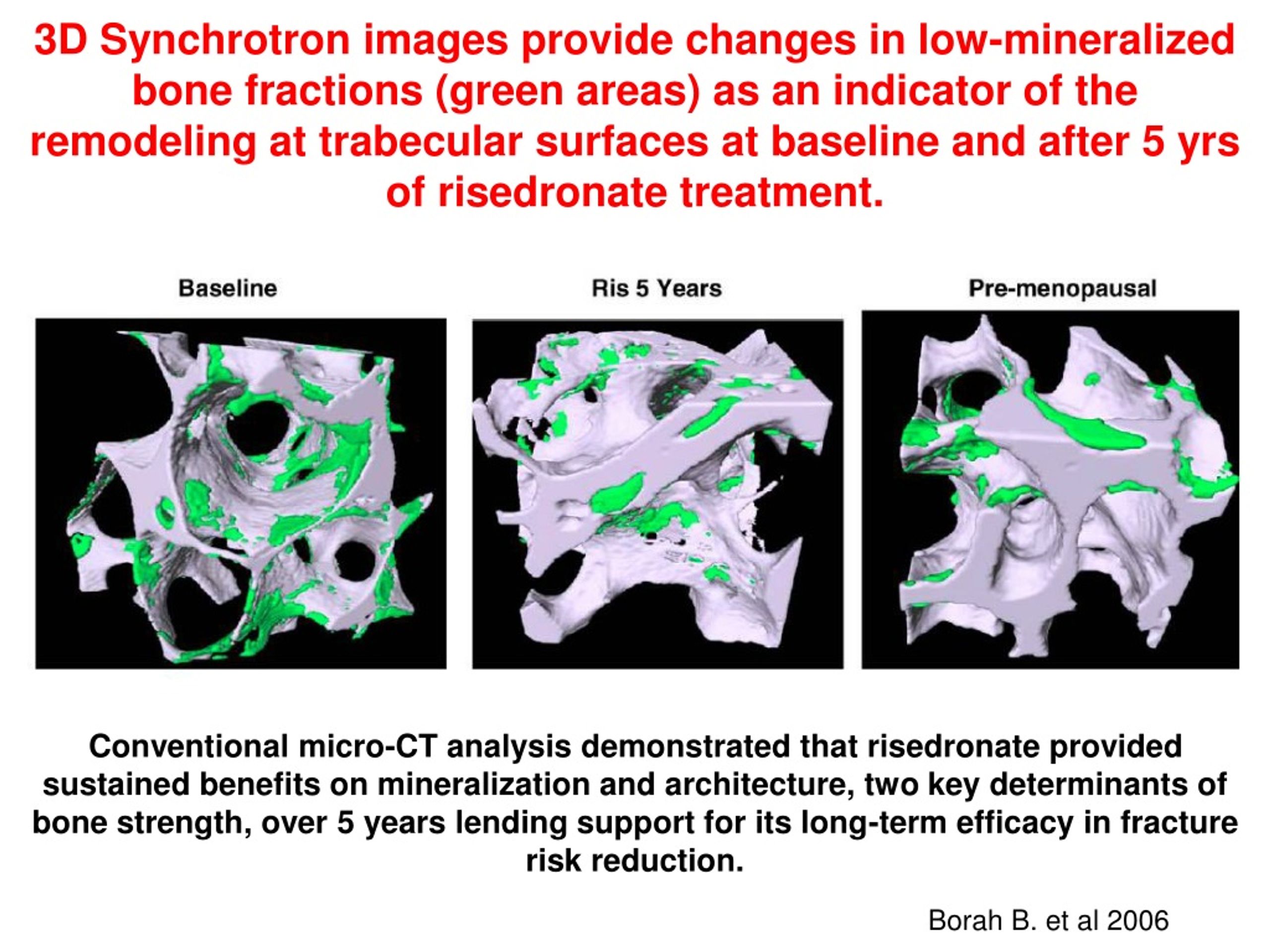 3D Synchrotron images provide changes in low-mineralized bone fractions (green areas) as an indicator of the remodeling at trabecular surfaces at baseline and after 5 yrs of risedronate treatment.

Baseline

Ris 5 Years

Pre-menopausal

Conventional micro-CT analysis demonstrated that risedronate provided sustained benefits on mineralization and architecture, two key determinants of bone strength, over 5 years lending support for its long-term efficacy in fracture risk reduction.

Borah B. et al 2006